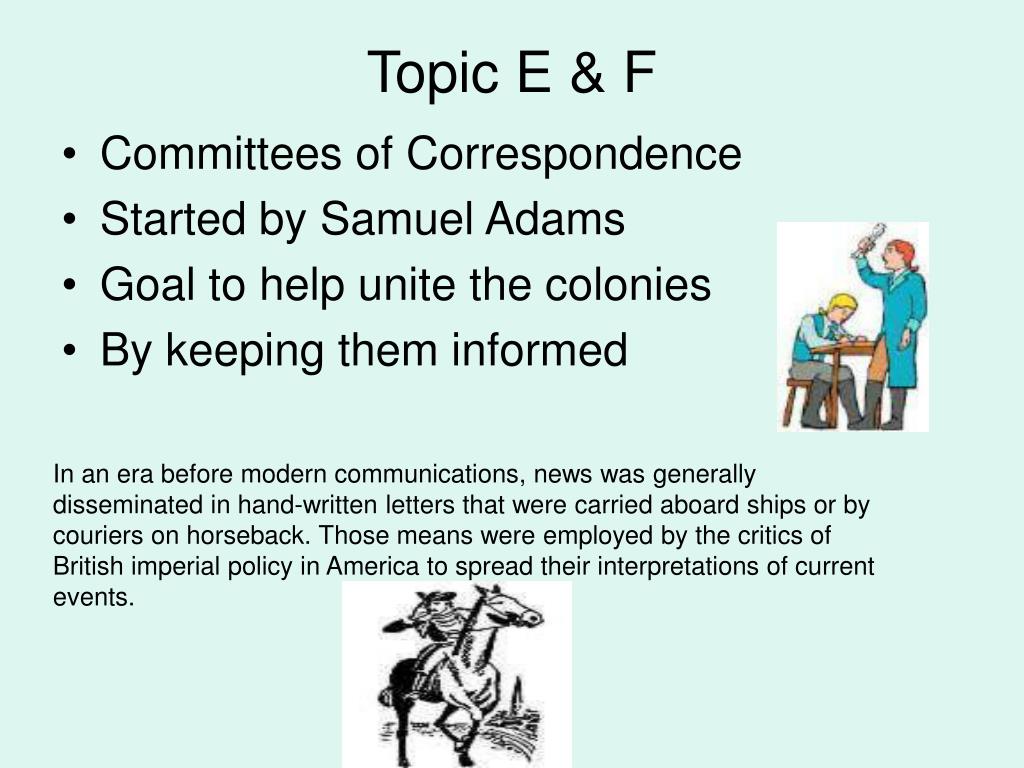 Topic E & F

• Committees of Correspondence
• Started by Samuel Adams
• Goal to help unite the colonies
• By keeping them informed

In an era before modern communications, news was generally disseminated in hand-written letters that were carried aboard ships or by couriers on horseback. Those means were employed by the critics of British imperial policy in America to spread their interpretations of current events.